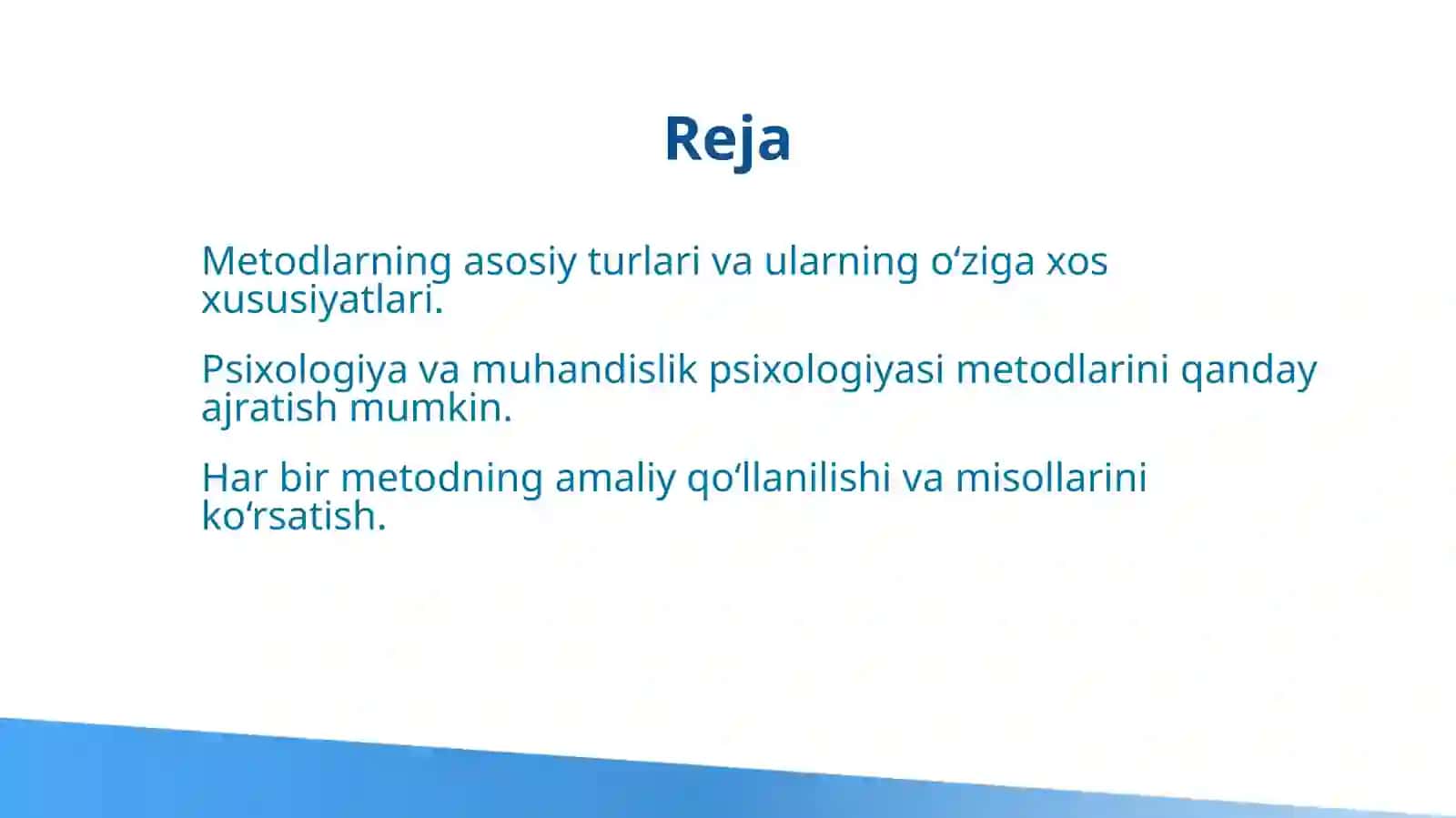 Reja

Metodlarning asosiy turlari va ularning o‘ziga xos xususiyatlari.

Psixologiya va muhandislik psixologiyasi metodlarini qanday ajratish mumkin.

Har bir metodning amaliy qo‘llanilishi va misollarini ko‘rsatish.